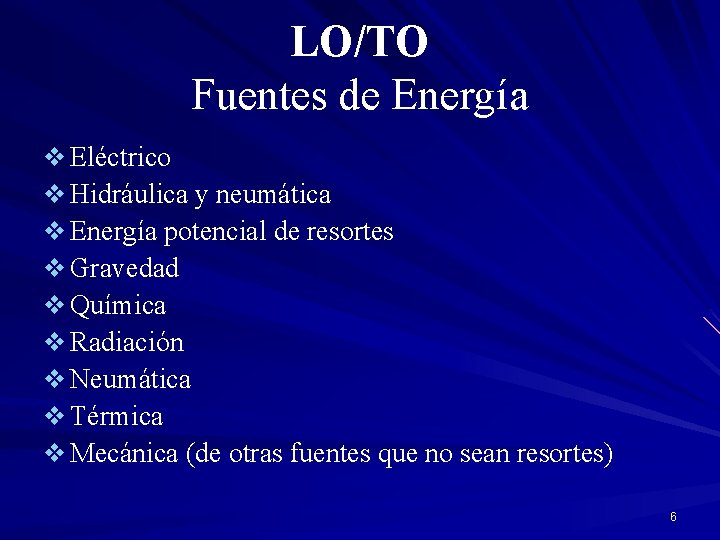 LO/TO
Fuentes de Energía

❖ Eléctrico
❖ Hidráulica y neumática
❖ Energía potencial de resortes
❖ Gravedad
❖ Química
❖ Radiación
❖ Neumática
❖ Térmica
❖ Mecánica (de otras fuentes que no sean resortes)

6